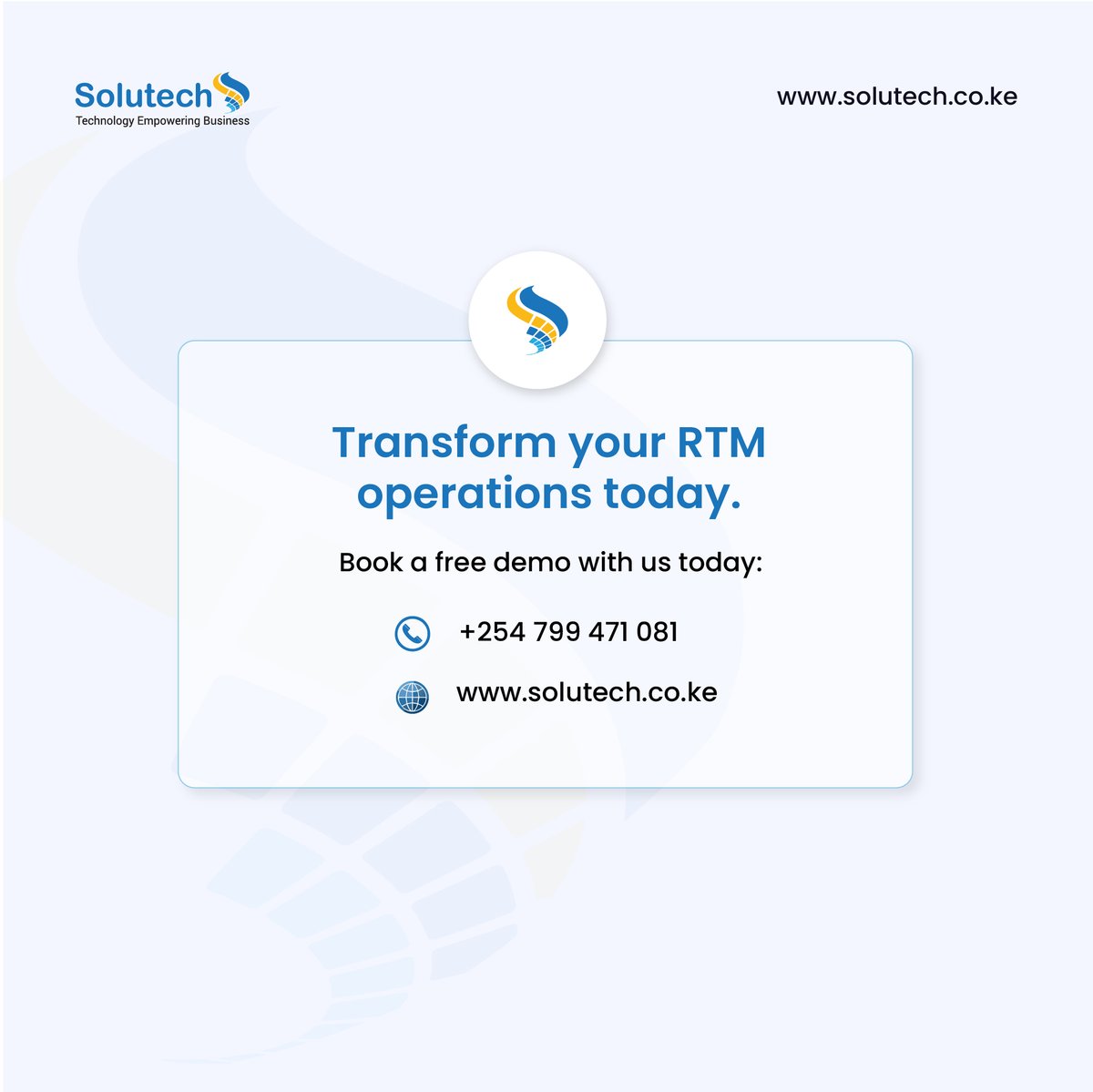 Solutech
Technology Empowering Business

www.solutech.co.ke

Transform your RTM operations today.

Book a free demo with us today:

+254 799 471 081

www.solutech.co.ke